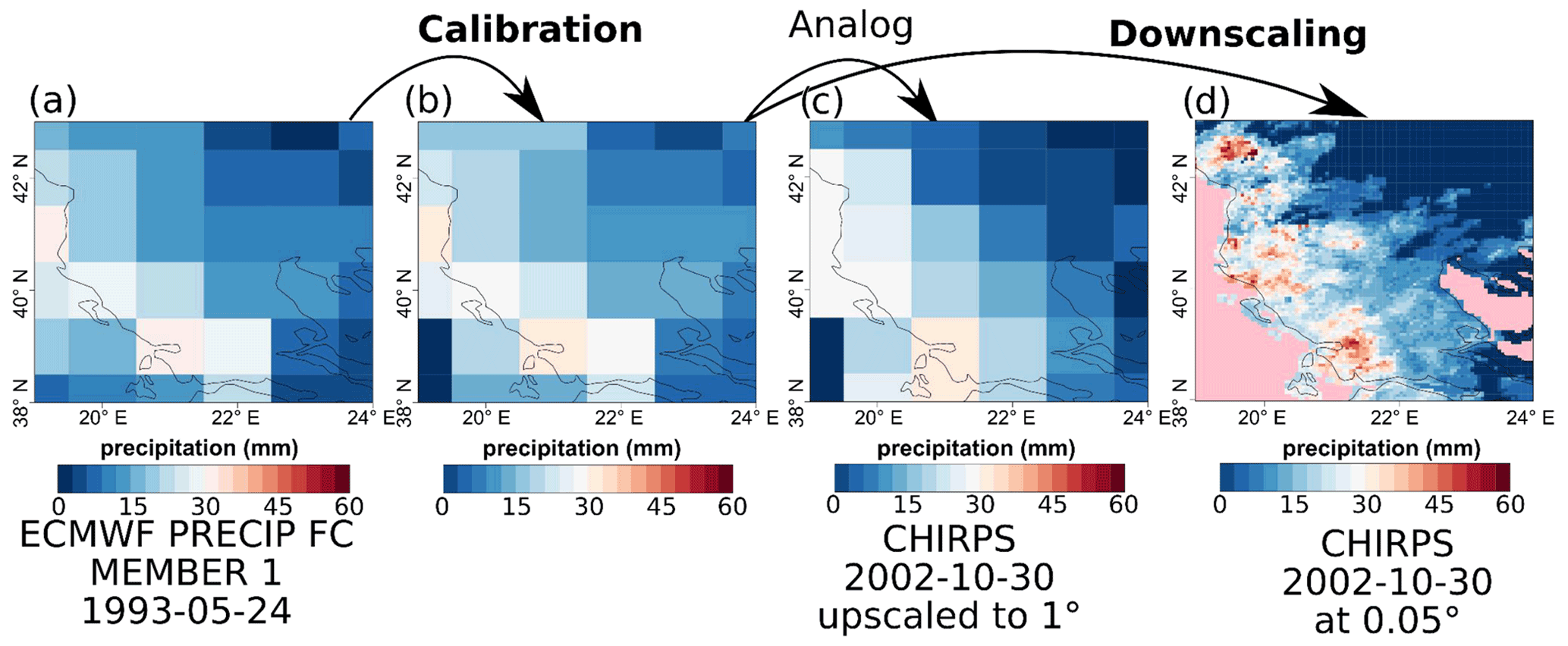 Calibration
Analog
Downscaling

(a)
42° N
40° N
38° N
20° E 22° E 24° E
precipitation (mm)
0 15 30 45 60
ECMWF PRECIP FC
MEMBER 1
1993-05-24

(b)
42° N
40° N
38° N
20° E 22° E 24° E
precipitation (mm)
0 15 30 45 60

(c)
42° N
40° N
38° N
20° E 22° E 24° E
precipitation (mm)
0 15 30 45 60
CHIRPS
2002-10-30
upscaled to 1°

(d)
42° N
40° N
38° N
20° E 22° E 24° E
precipitation (mm)
0 15 30 45 60
CHIRPS
2002-10-30
at 0.05°